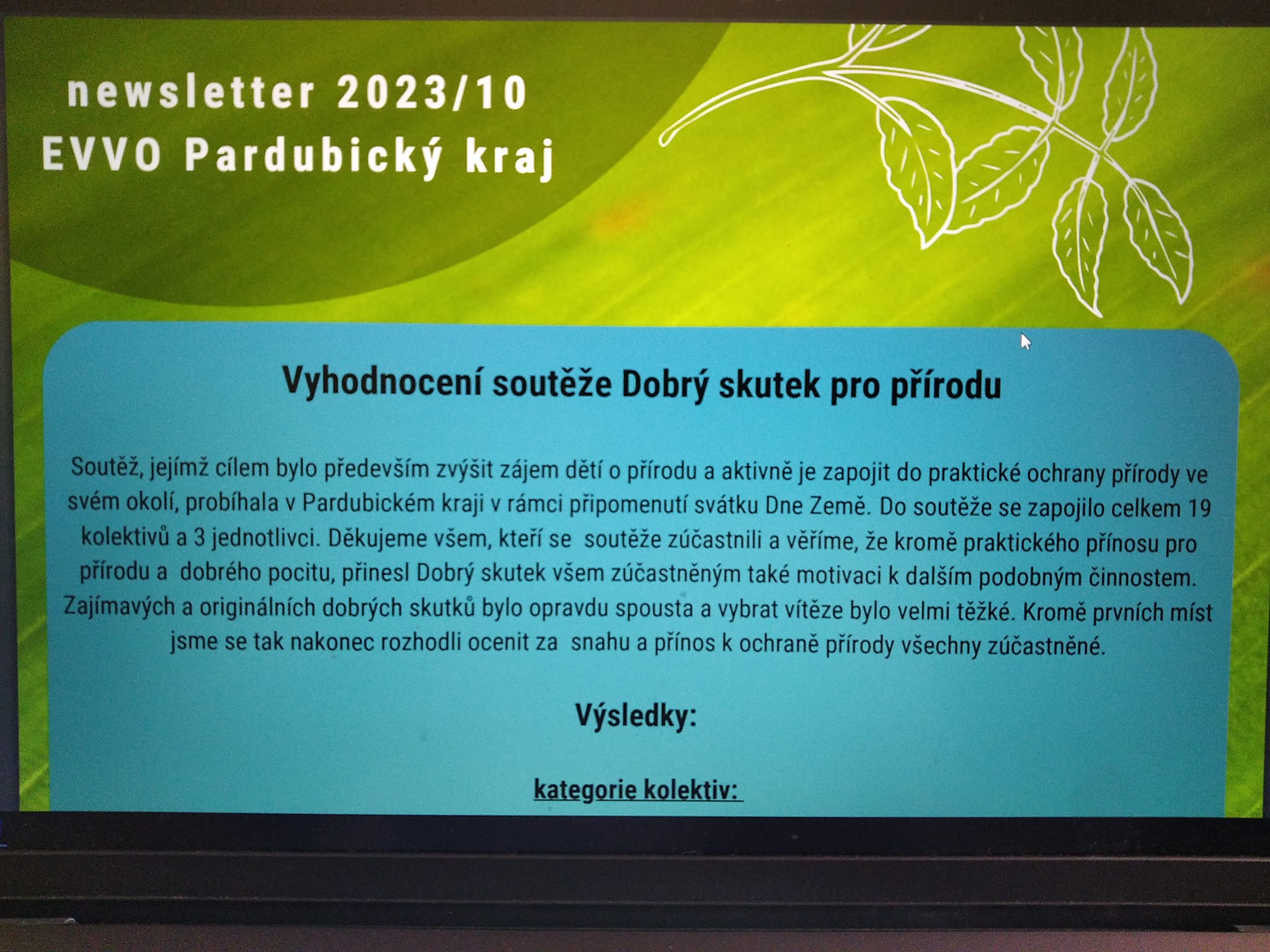 newsletter 2023/10
EVVO Pardubický kraj

Vyhodnocení soutěže Dobrý skutek pro přírodu

Soutěž, jejímž cílem bylo především zvýšit zájem dětí o přírodu a aktivně je zapojit do praktické ochrany přírody ve svém okolí, probíhala v Pardubickém kraji v rámci připomenutí svátku Dne Země. Do soutěže se zapojilo celkem 19 kolektivů a 3 jednotlivci. Děkujeme všem, kteří se soutěže zúčastnili a věříme, že kromě praktického přínosu pro přírodu a dobrého pocitu, přinesl Dobrý skutek všem zúčastněným také motivaci k dalším podobným činnostem. Zajímavých a originálních dobrých skutků bylo opravdu spousta a vybrat vítěze bylo velmi těžké. Kromě prvních míst jsme se tak nakonec rozhodli ocenit za snahu a přínos k ochraně přírody všechny zúčastněné.

Výsledky:

kategorie kolektiv: